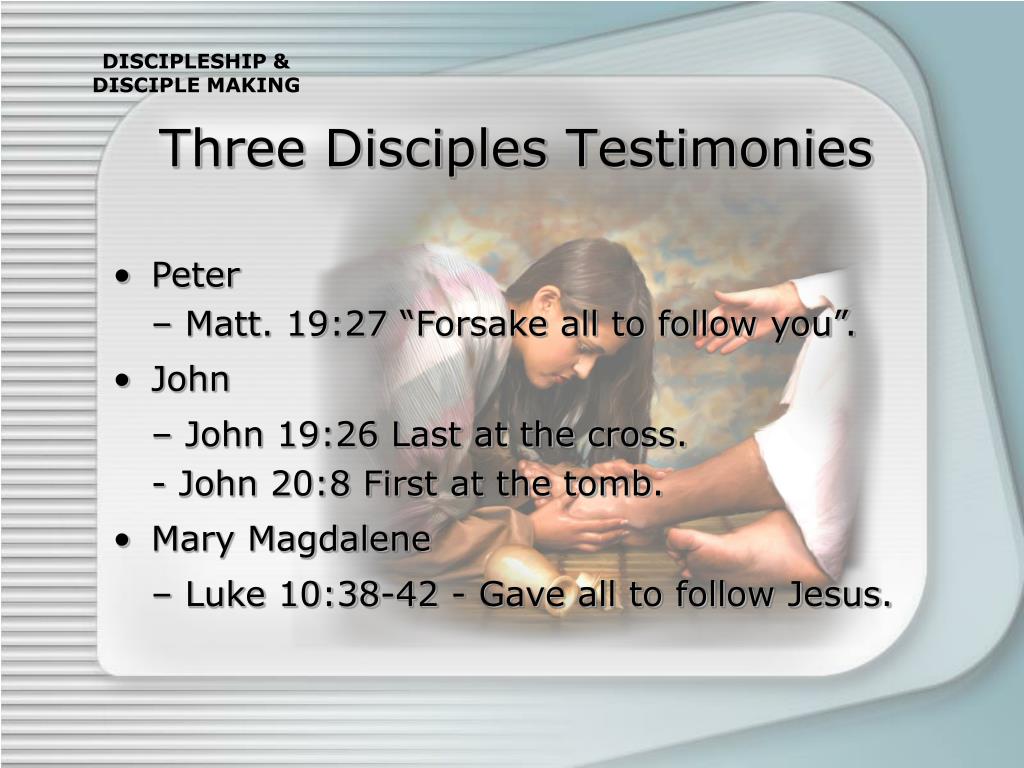 DISCIPLESHIP &
DISCIPLE MAKING

Three Disciples Testimonies

• Peter
– Matt. 19:27 “Forsake all to follow you”.
• John
– John 19:26 Last at the cross.
- John 20:8 First at the tomb.
• Mary Magdalene
– Luke 10:38-42 - Gave all to follow Jesus.